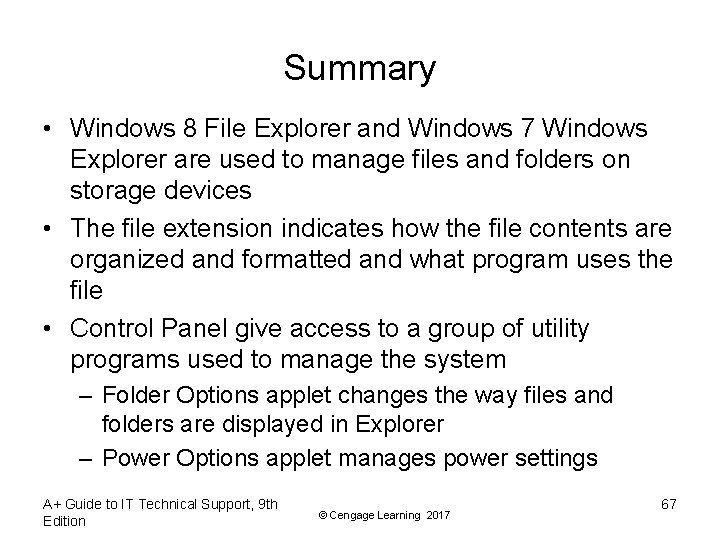 Summary

• Windows 8 File Explorer and Windows 7 Windows Explorer are used to manage files and folders on storage devices

• The file extension indicates how the file contents are organized and formatted and what program uses the file

• Control Panel give access to a group of utility programs used to manage the system

– Folder Options applet changes the way files and folders are displayed in Explorer

– Power Options applet manages power settings

A+ Guide to IT Technical Support, 9th Edition

© Cengage Learning 2017

67